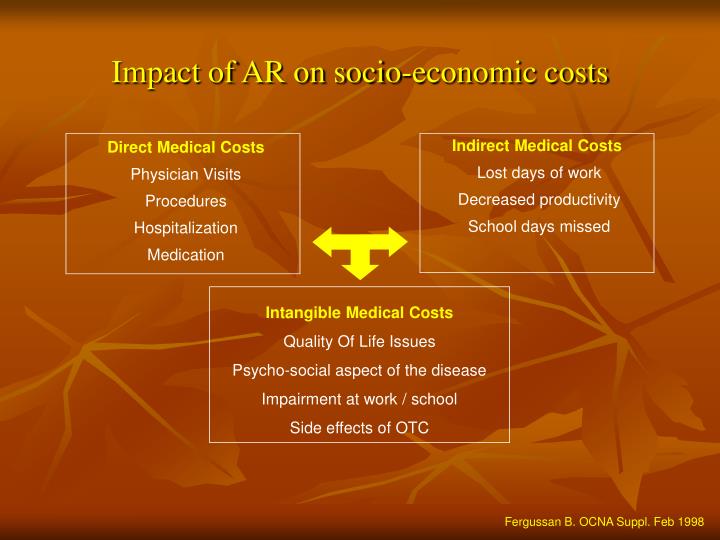 Impact of AR on socio-economic costs

Direct Medical Costs
Physician Visits
Procedures
Hospitalization
Medication

Indirect Medical Costs
Lost days of work
Decreased productivity
School days missed

Intangible Medical Costs
Quality Of Life Issues
Psycho-social aspect of the disease
Impairment at work / school
Side effects of OTC

Fergussan B. OCNA Suppl. Feb 1998